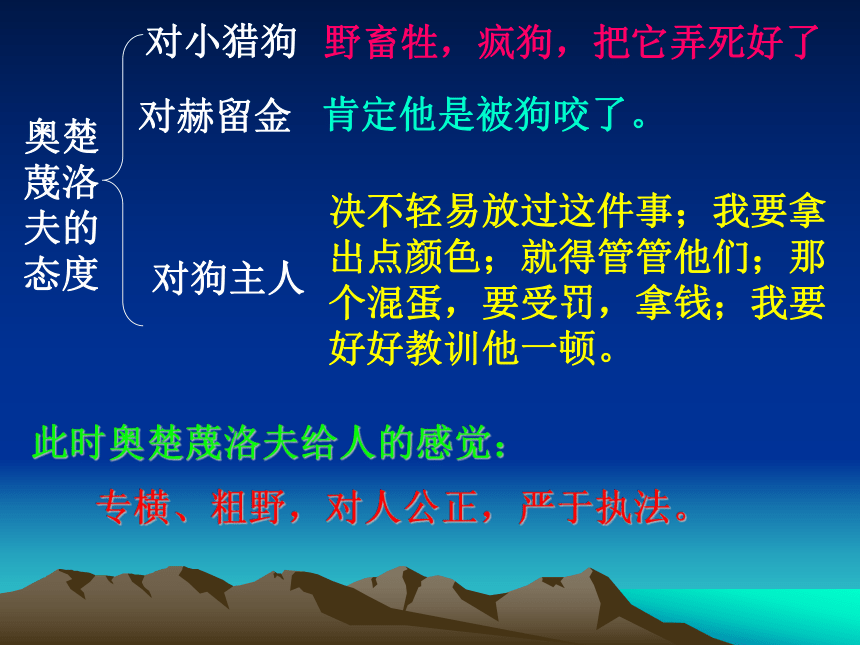 奥楚蔑洛夫的态度

对小猎狗　野畜牲，疯狗，把它弄死好了

对赫留金　肯定他是被狗咬了。

对狗主人　决不轻易放过这件事；我要拿出点颜色；就得管管他们；那个混蛋，要受罚，拿钱；我要好好教训他一顿。

此时奥楚蔑洛夫给人的感觉：

专横、粗野，对人公正，严于执法。